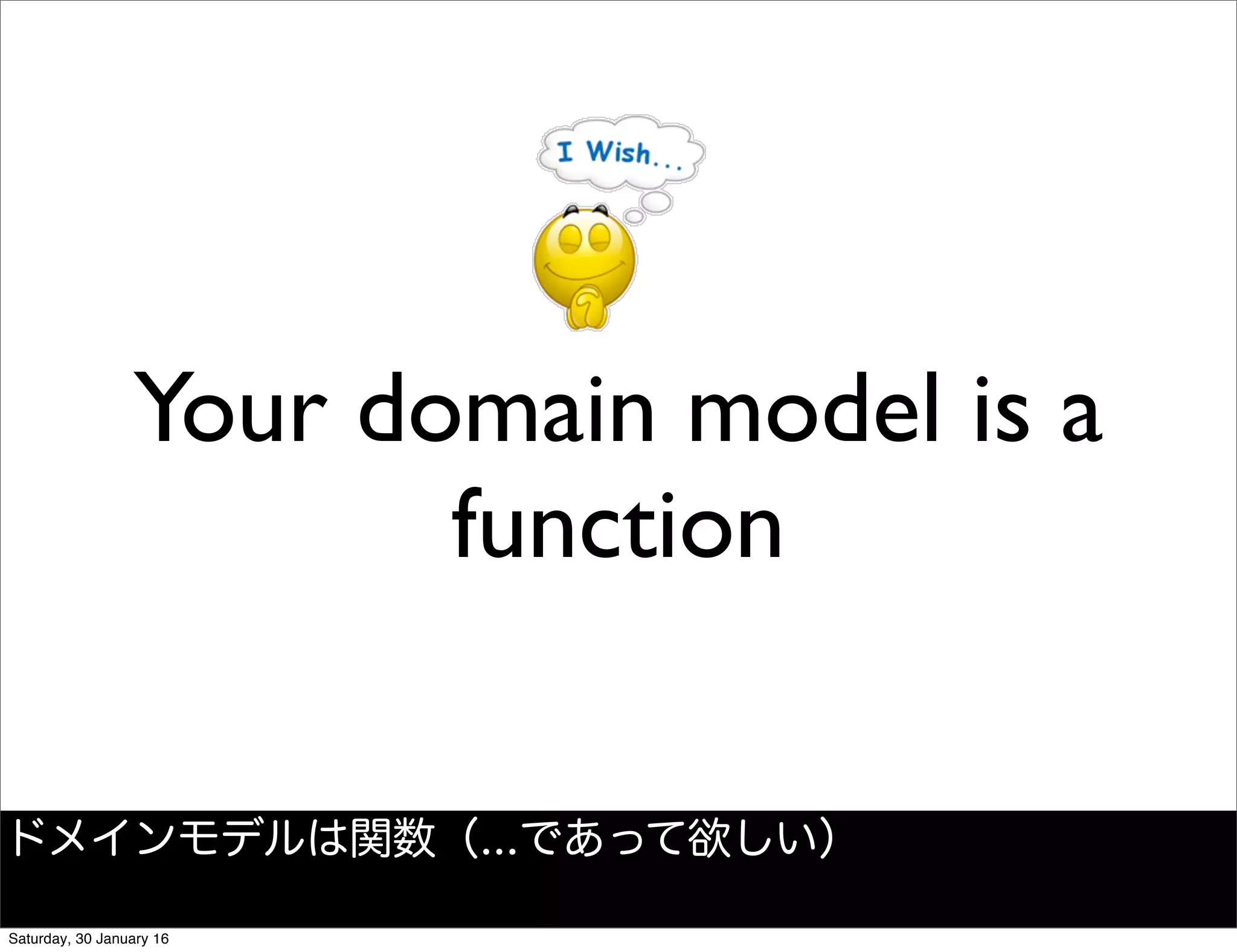 I Wish...

Your domain model is a function

ドメインモデルは関数（...であって欲しい）

Saturday, 30 January 16